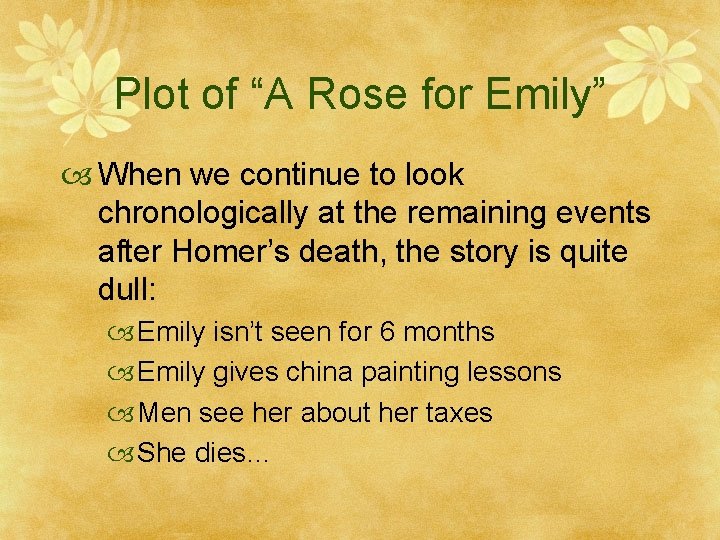 Plot of “A Rose for Emily”

When we continue to look chronologically at the remaining events after Homer’s death, the story is quite dull:

Emily isn’t seen for 6 months

Emily gives china painting lessons

Men see her about her taxes

She dies…